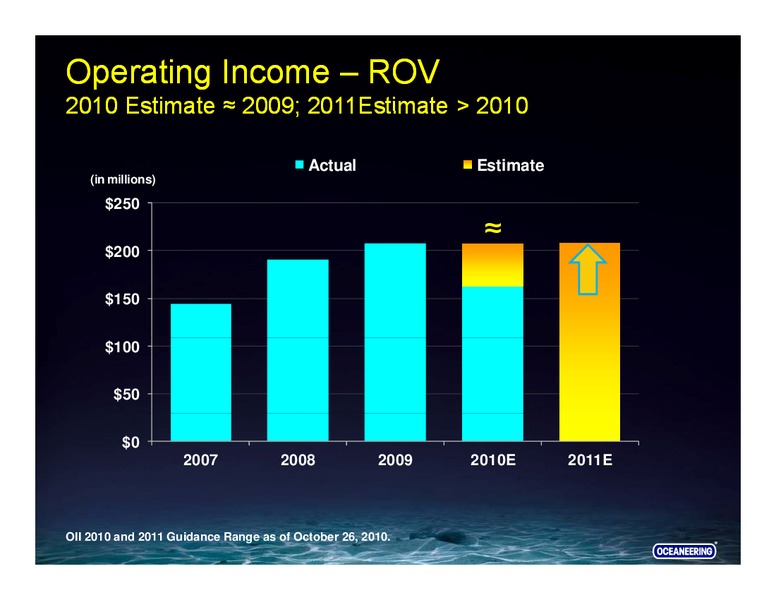 Operating Income – ROV
2010 Estimate ≈ 2009; 2011Estimate > 2010

Actual Estimate

(in millions)

$250
$200
$150
$100
$50
$0

≈

2007 2008 2009 2010E 2011E

OII 2010 and 2011 Guidance Range as of October 26, 2010.

OCEANEERING